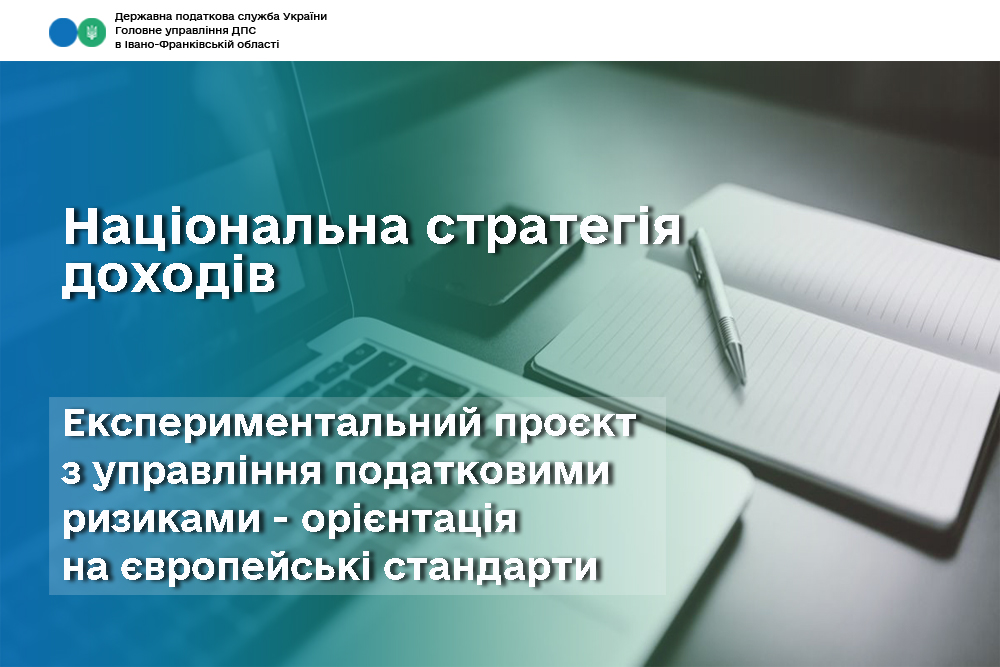 Державна податкова служба України
Головне управління ДПС
в Івано-Франківській області

Національна стратегія доходів

Експериментальний проєкт з управління податковими ризиками - орієнтація на європейські стандарти